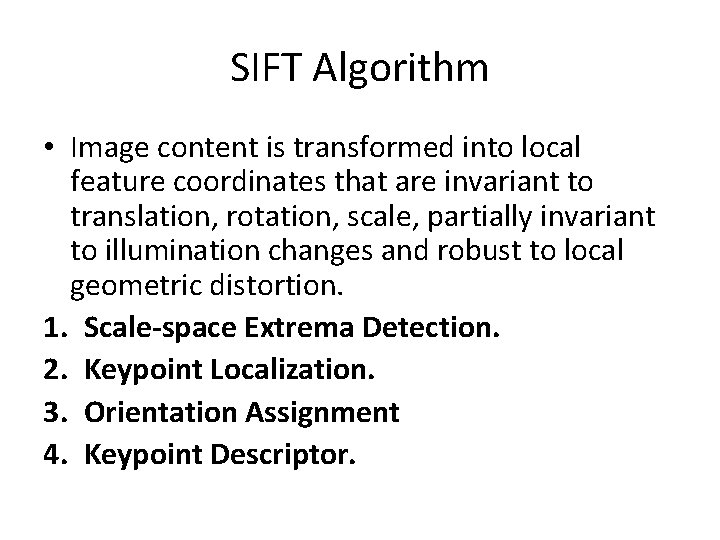 SIFT Algorithm

• Image content is transformed into local feature coordinates that are invariant to translation, rotation, scale, partially invariant to illumination changes and robust to local geometric distortion.

1. Scale-space Extrema Detection.
2. Keypoint Localization.
3. Orientation Assignment
4. Keypoint Descriptor.